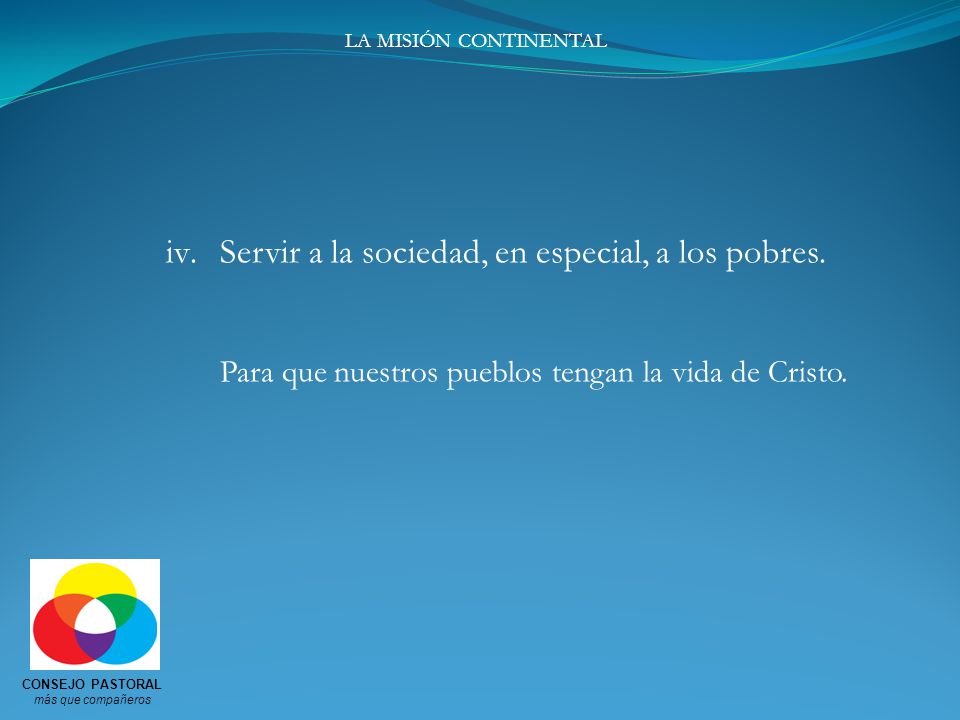 LA MISIÓN CONTINENTAL

iv. Servir a la sociedad, en especial, a los pobres.

Para que nuestros pueblos tengan la vida de Cristo.

CONSEJO PASTORAL
más que compañeros